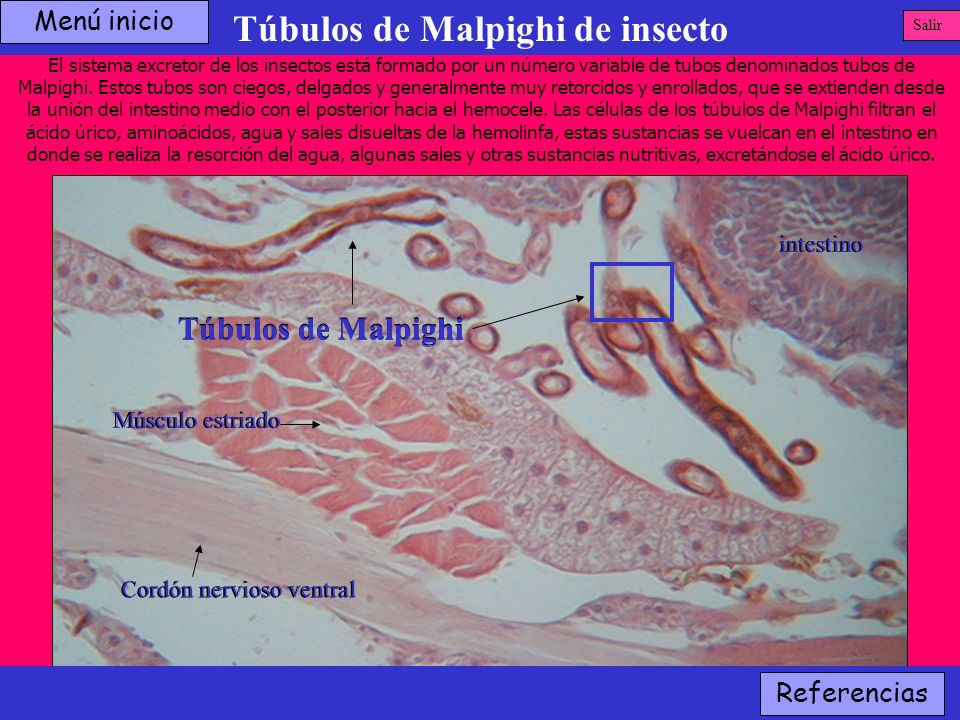 Menú inicio

Túbulos de Malpighi de insecto

Salir

El sistema excretor de los insectos está formado por un número variable de tubos denominados tubos de Malpighi. Estos tubos son ciegos, delgados y generalmente muy retorcidos y enrollados, que se extienden desde la unión del intestino medio con el posterior hacia el hemocele. Las células de los túbulos de Malpighi filtran el ácido úrico, aminoácidos, agua y sales disueltas de la hemolinfa, estas sustancias se vuelcan en el intestino en donde se realiza la resorción del agua, algunas sales y otras sustancias nutritivas, excretándose el ácido úrico.

intestino

Túbulos de Malpighi

Músculo estriado

Cordón nervioso ventral

Referencias